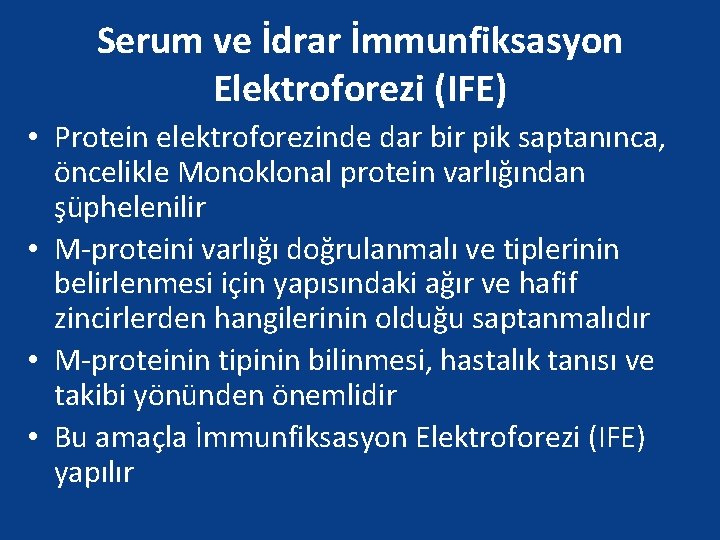 Serum ve İdrar İmmunfiksasyon Elektroforezi (IFE)

• Protein elektroforezinde dar bir pik saptanınca, öncelikle Monoklonal protein varlığından şüphelenilir
• M-proteini varlığı doğrulanmalı ve tiplerinin belirlenmesi için yapısındaki ağır ve hafif zincirlerden hangilerinin olduğu saptanmalıdır
• M-proteinin tipinin bilinmesi, hastalık tanısı ve takibi yönünden önemlidir
• Bu amaçla İmmunfiksasyon Elektroforezi (IFE) yapılır